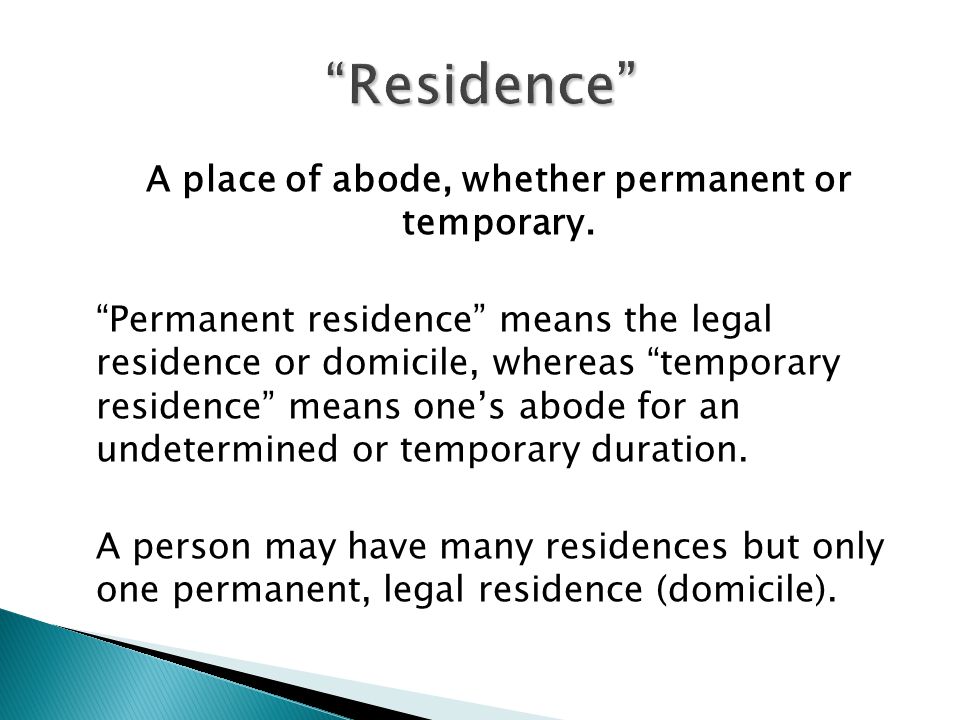 “Residence”

A place of abode, whether permanent or temporary.

“Permanent residence” means the legal residence or domicile, whereas “temporary residence” means one’s abode for an undetermined or temporary duration.

A person may have many residences but only one permanent, legal residence (domicile).